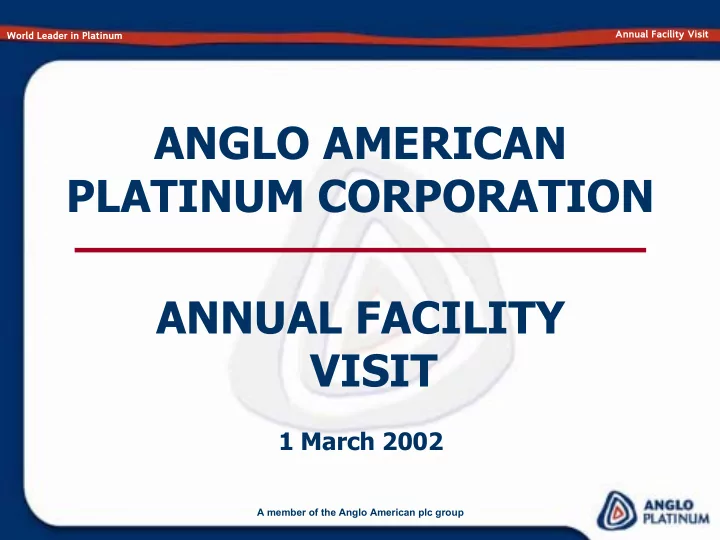 World Leader in Platinum

Annual Facility Visit

ANGLO AMERICAN PLATINUM CORPORATION

ANNUAL FACILITY VISIT

1 March 2002

A member of the Anglo American plc group

ANGLO PLATINUM